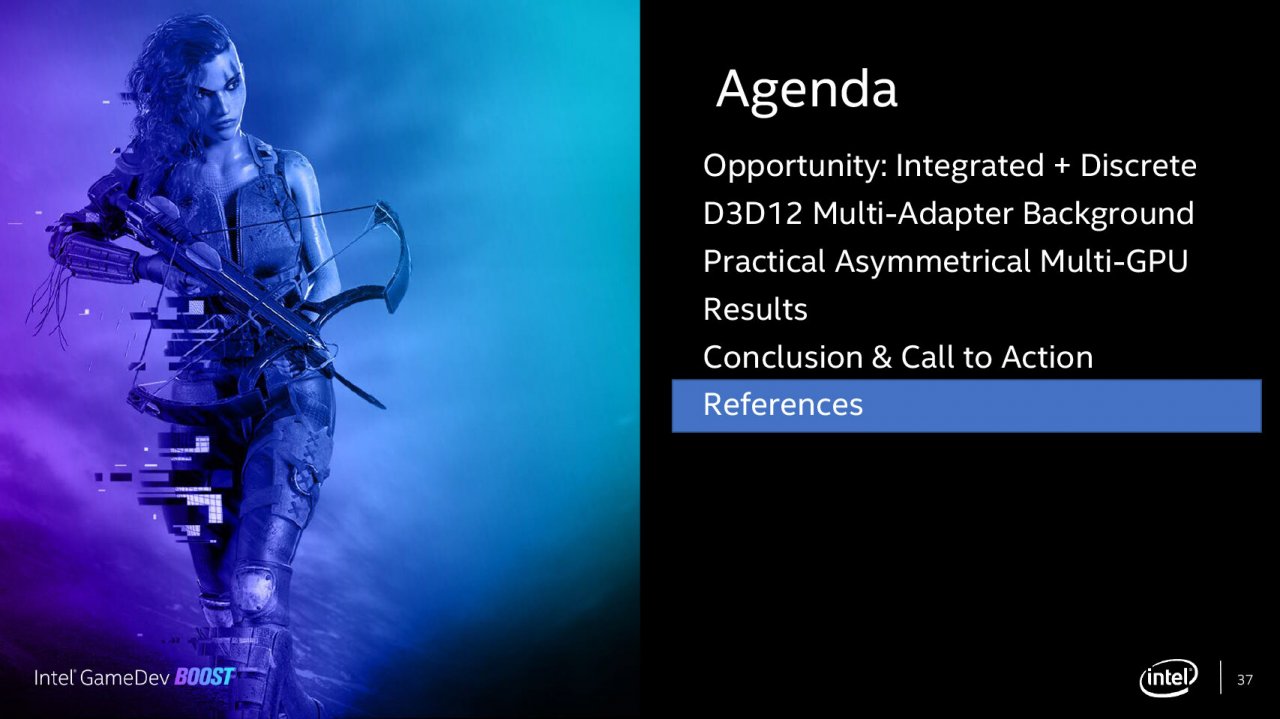 Agenda

Opportunity: Integrated + Discrete
D3D12 Multi-Adapter Background
Practical Asymmetrical Multi-GPU
Results
Conclusion & Call to Action
References

Intel GameDev BOOST

intel

37